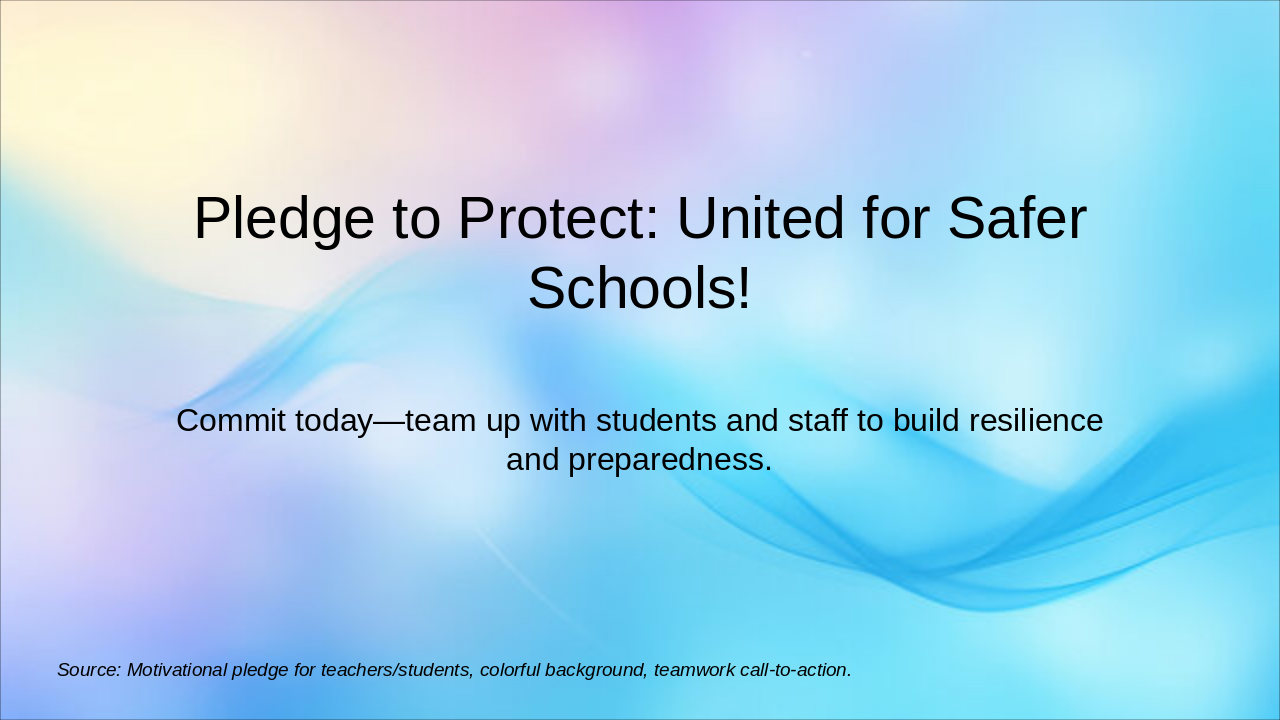 Pledge to Protect: United for Safer Schools!

Commit today—team up with students and staff to build resilience and preparedness.

Source: Motivational pledge for teachers/students, colorful background, teamwork call-to-action.